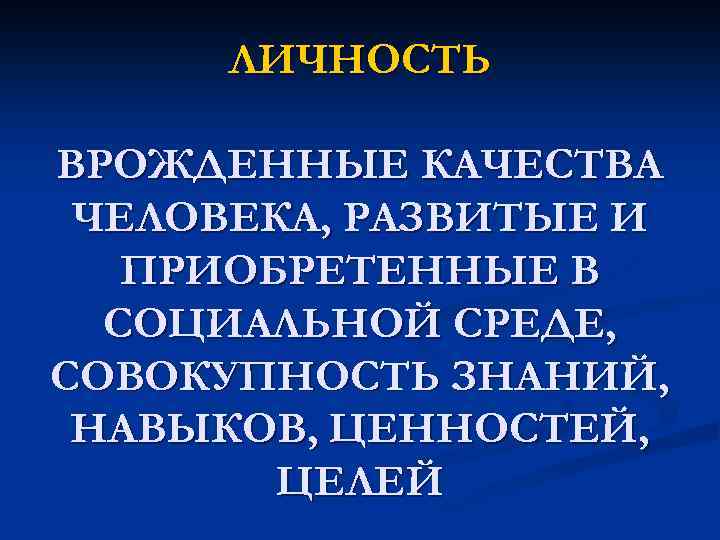 ЛИЧНОСТЬ

ВРОЖДЕННЫЕ КАЧЕСТВА ЧЕЛОВЕКА, РАЗВИТЫЕ И ПРИОБРЕТЕННЫЕ В СОЦИАЛЬНОЙ СРЕДЕ, СОВОКУПНОСТЬ ЗНАНИЙ, НАВЫКОВ, ЦЕННОСТЕЙ, ЦЕЛЕЙ